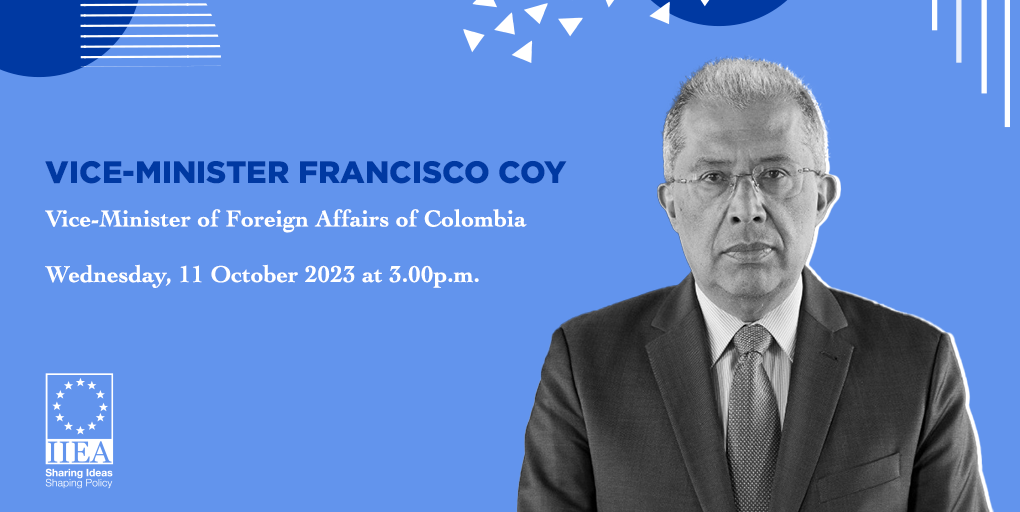 VICE-MINISTER FRANCISCO COY

Vice-Minister of Foreign Affairs of Colombia

Wednesday, 11 October 2023 at 3.00p.m.

IIEA
Sharing Ideas
Shaping Policy